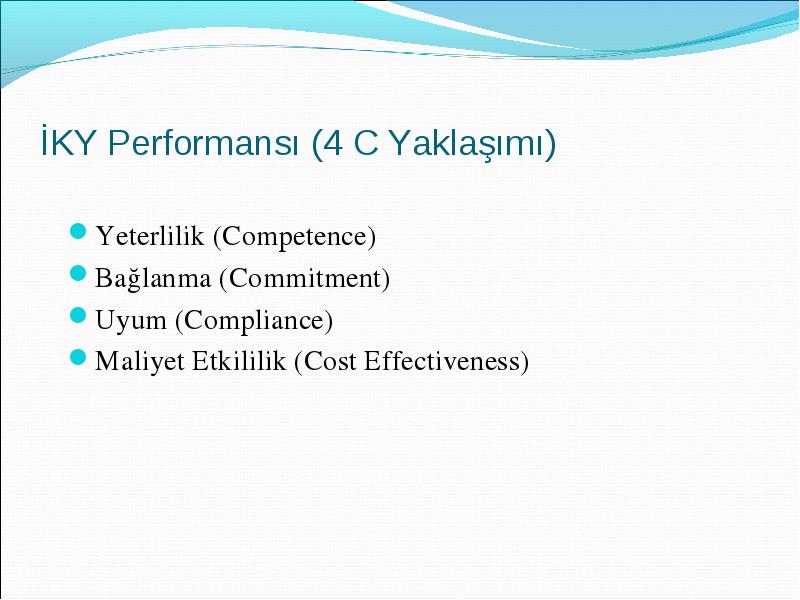 İKY Performansı (4 C Yaklaşımı)

- Yeterlilik (Competence)
- Bağlanma (Commitment)
- Uyum (Compliance)
- Maliyet Etkililik (Cost Effectiveness)